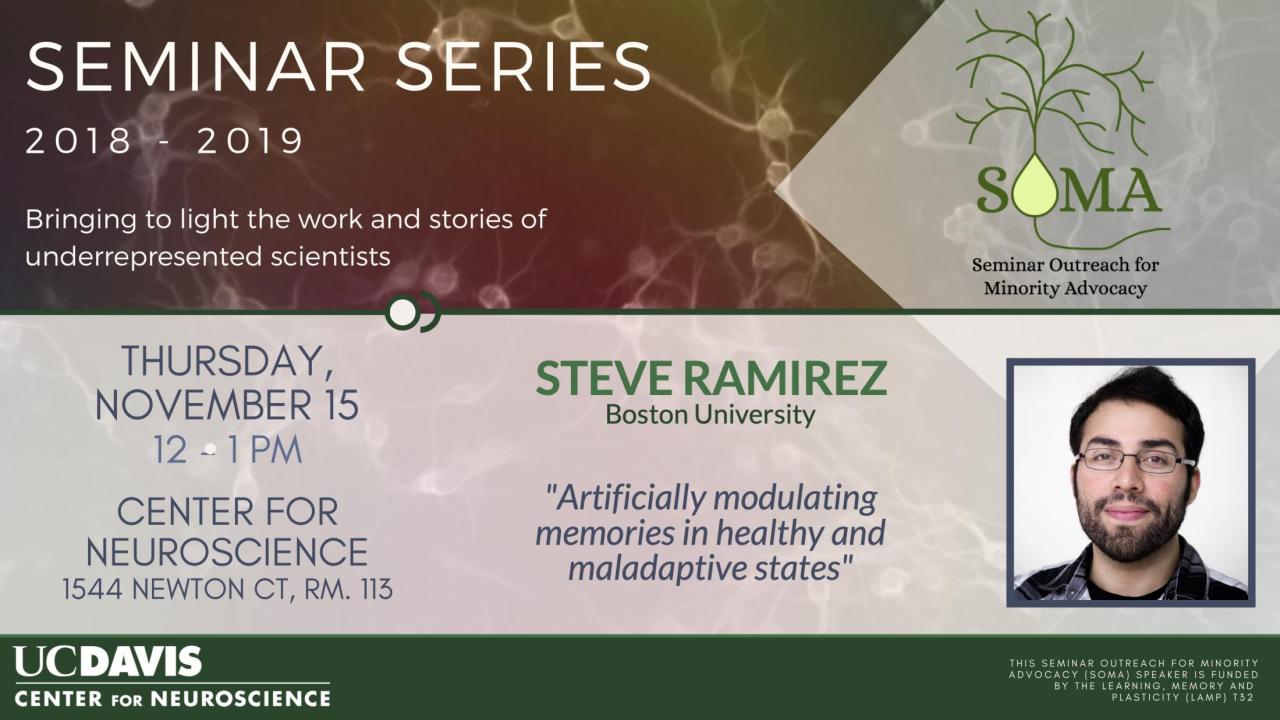 SEMINAR SERIES
2018 - 2019

Bringing to light the work and stories of underrepresented scientists

SOMA
Seminar Outreach for Minority Advocacy

THURSDAY, NOVEMBER 15
12 - 1 PM

CENTER FOR NEUROSCIENCE
1544 NEWTON CT, RM. 113

STEVE RAMIREZ
Boston University

"Artificially modulating memories in healthy and maladaptive states"

UCDAVIS
CENTER FOR NEUROSCIENCE

THIS SEMINAR OUTREACH FOR MINORITY ADVOCACY (SOMA) SPEAKER IS FUNDED BY THE LEARNING, MEMORY AND PLASTICITY (LAMP) T32